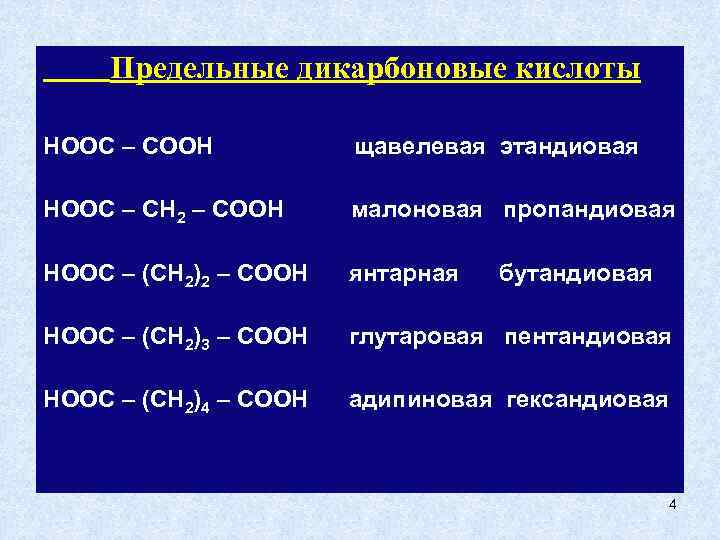 Предельные дикарбоновые кислоты

$HOOC – COOH$ щавелевая этандиовая

$HOOC – CH_2 – COOH$ малоновая пропандиовая

$HOOC – (CH_2)_2 – COOH$ янтарная бутандиовая

$HOOC – (CH_2)_3 – COOH$ глутаровая пентандиовая

$HOOC – (CH_2)_4 – COOH$ адипиновая гександиовая

4